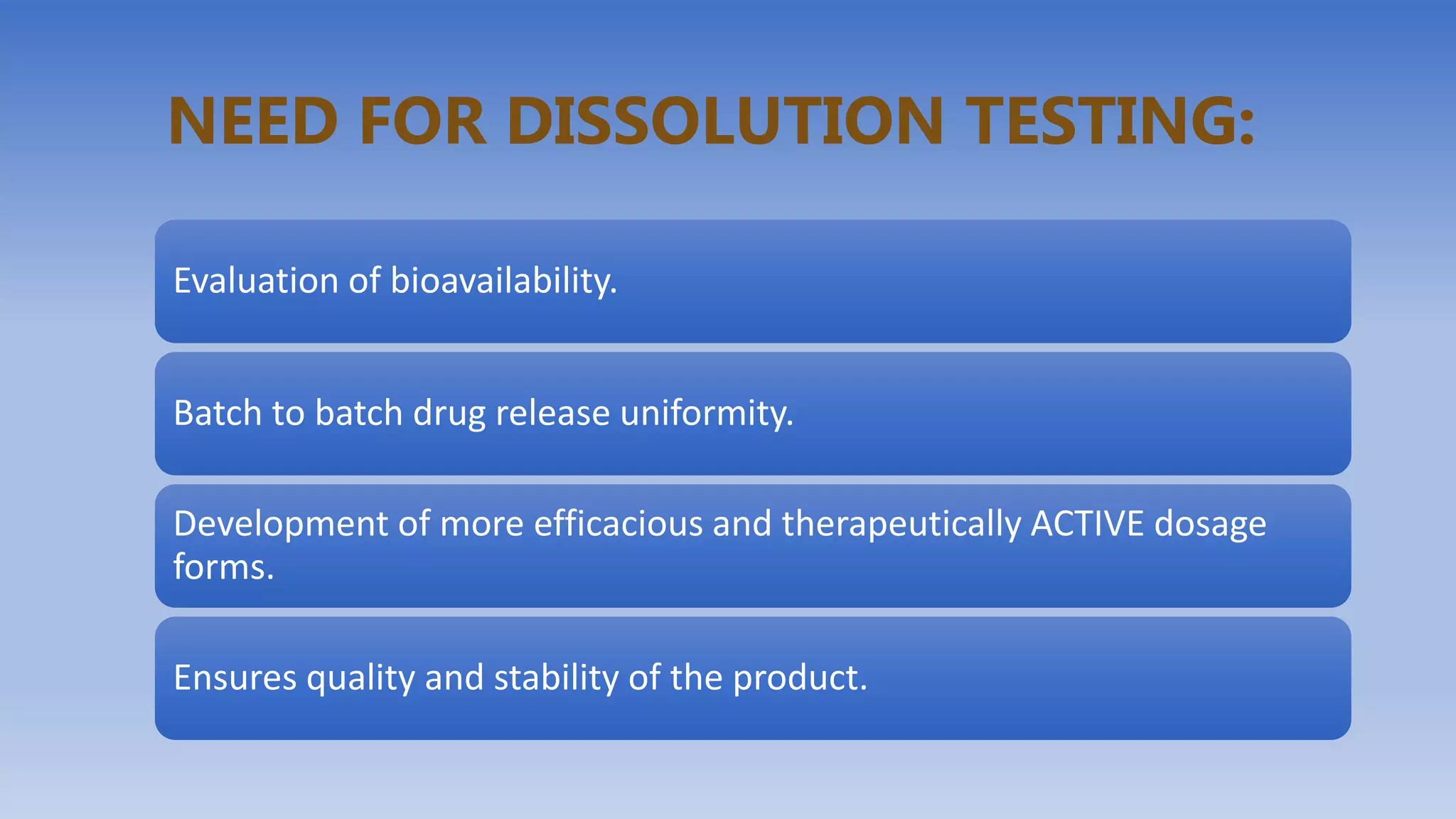 NEED FOR DISSOLUTION TESTING:

Evaluation of bioavailability.

Batch to batch drug release uniformity.

Development of more efficacious and therapeutically ACTIVE dosage forms.

Ensures quality and stability of the product.